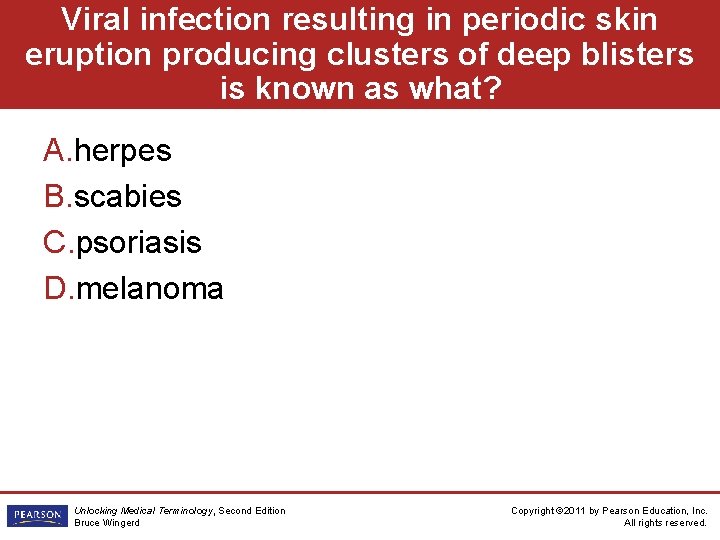 Viral infection resulting in periodic skin eruption producing clusters of deep blisters is known as what?

A.herpes
B.scabies
C.psoriasis
D.melanoma

PEARSON
Unlocking Medical Terminology, Second Edition
Bruce Wingerd

Copyright ©2011 by Pearson Education, Inc.
All rights reserved.